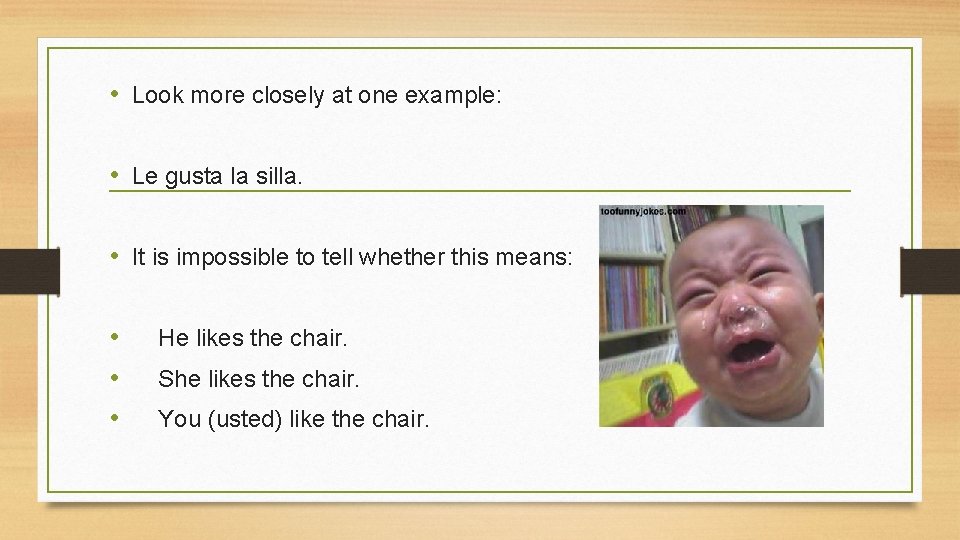 • Look more closely at one example:

• Le gusta la silla.

• It is impossible to tell whether this means:

• He likes the chair.
• She likes the chair.
• You (usted) like the chair.

toofunnyjokes.com